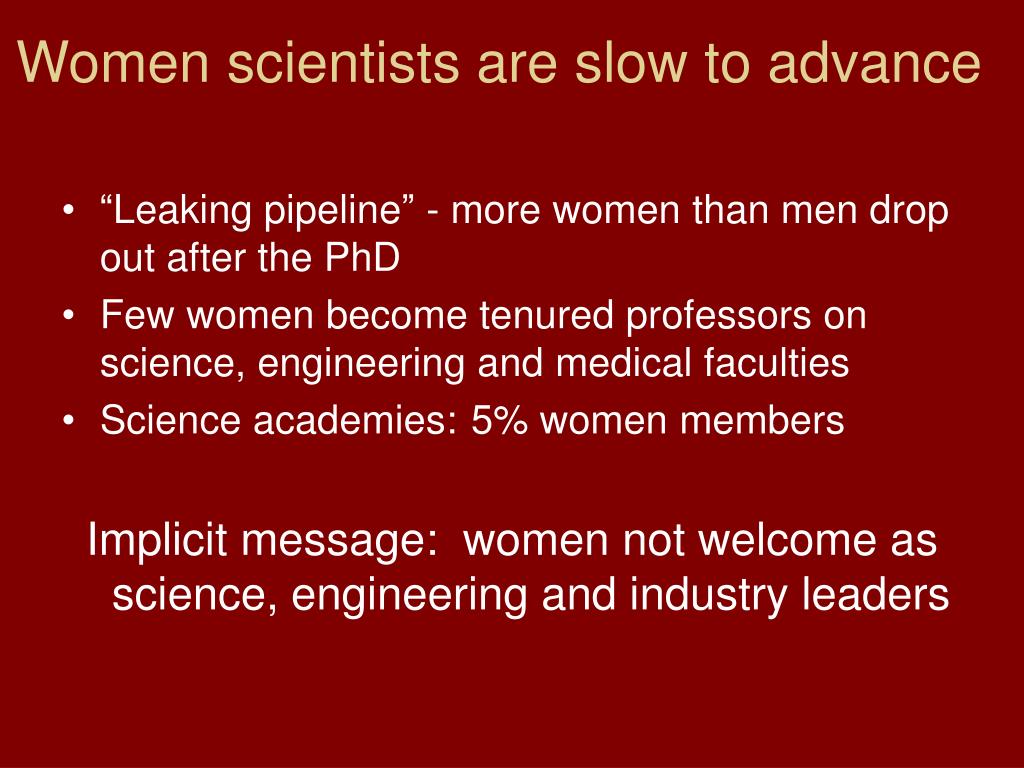 Women scientists are slow to advance

• “Leaking pipeline” - more women than men drop out after the PhD
• Few women become tenured professors on science, engineering and medical faculties
• Science academies: 5% women members

Implicit message: women not welcome as science, engineering and industry leaders